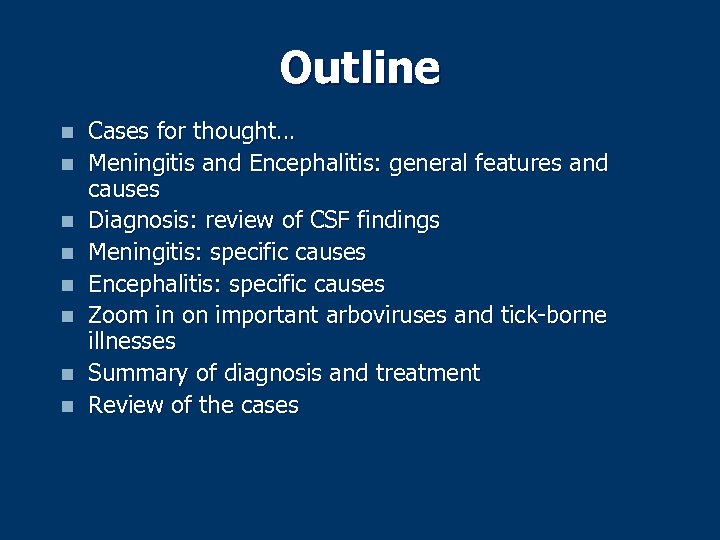 Outline

- Cases for thought…
- Meningitis and Encephalitis: general features and causes
- Diagnosis: review of CSF findings
- Meningitis: specific causes
- Encephalitis: specific causes
- Zoom in on important arboviruses and tick-borne illnesses
- Summary of diagnosis and treatment
- Review of the cases